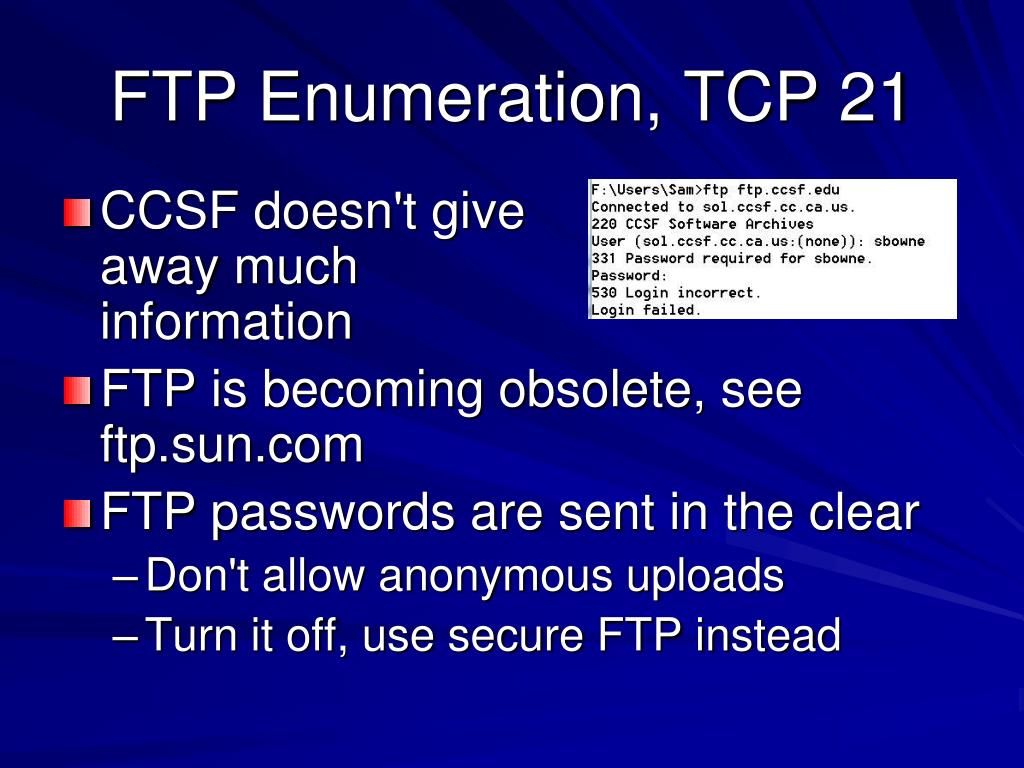 FTP Enumeration, TCP 21

CCSF doesn't give away much information

F:\Users\Sam>ftp ftp.ccsf.edu
Connected to sol.ccsf.cc.ca.us.
220 CCSF Software Archives
User (sol.ccsf.cc.ca.us:(none)): sbowne
331 Password required for sbowne.
Password:
530 Login incorrect.
Login failed.

FTP is becoming obsolete, see ftp.sun.com

FTP passwords are sent in the clear
– Don't allow anonymous uploads
– Turn it off, use secure FTP instead